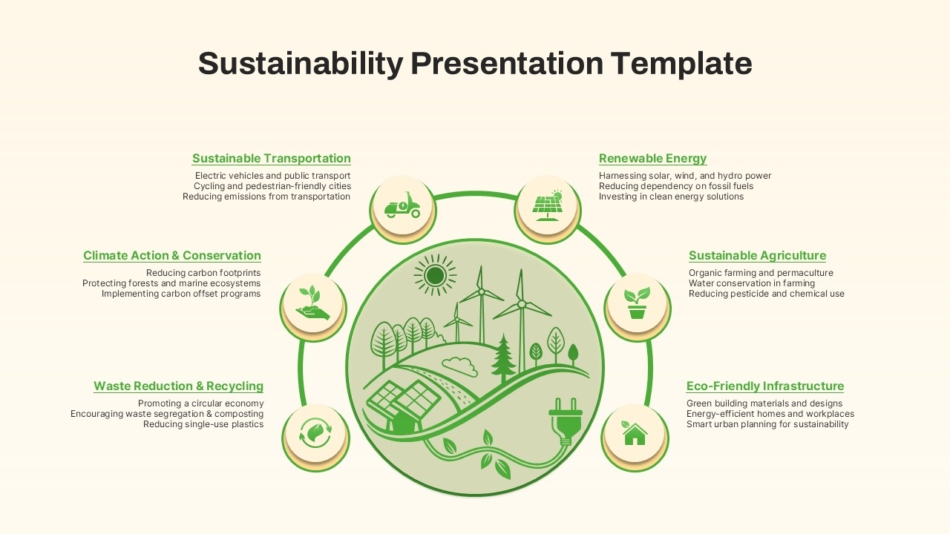 Sustainability Presentation Template

Sustainable Transportation
Electric vehicles and public transport
Cycling and pedestrian-friendly cities
Reducing emissions from transportation

Climate Action & Conservation
Reducing carbon footprints
Protecting forests and marine ecosystems
Implementing carbon offset programs

Waste Reduction & Recycling
Promoting a circular economy
Encouraging waste segregation & composting
Reducing single-use plastics

Renewable Energy
Harnessing solar, wind, and hydro power
Reducing dependency on fossil fuels
Investing in clean energy solutions

Sustainable Agriculture
Organic farming and permaculture
Water conservation in farming
Reducing pesticide and chemical use

Eco-Friendly Infrastructure
Green building materials and designs
Energy-efficient homes and workplaces
Smart urban planning for sustainability